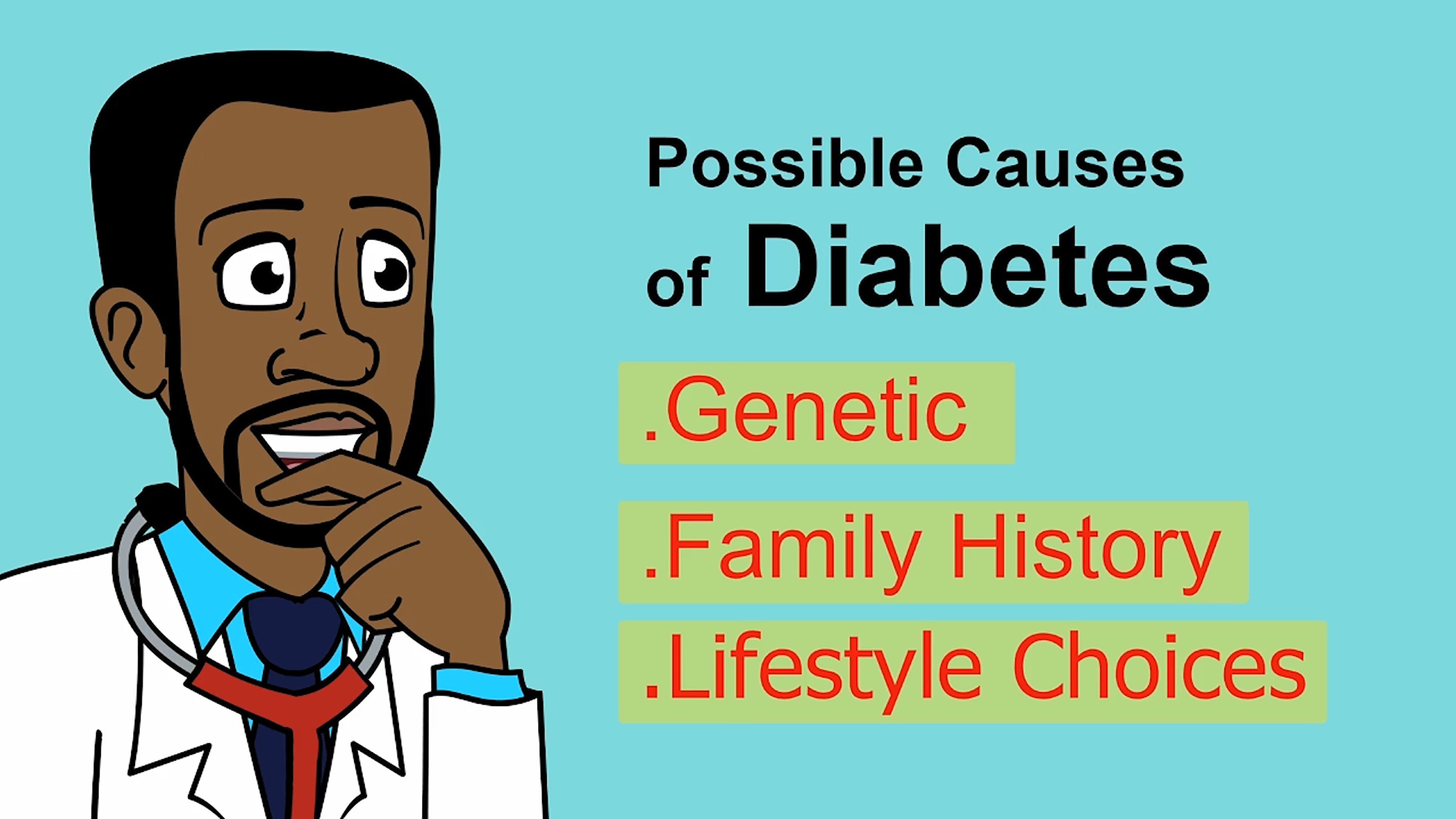 Possible Causes of Diabetes

.Genetic

.Family History

.Lifestyle Choices